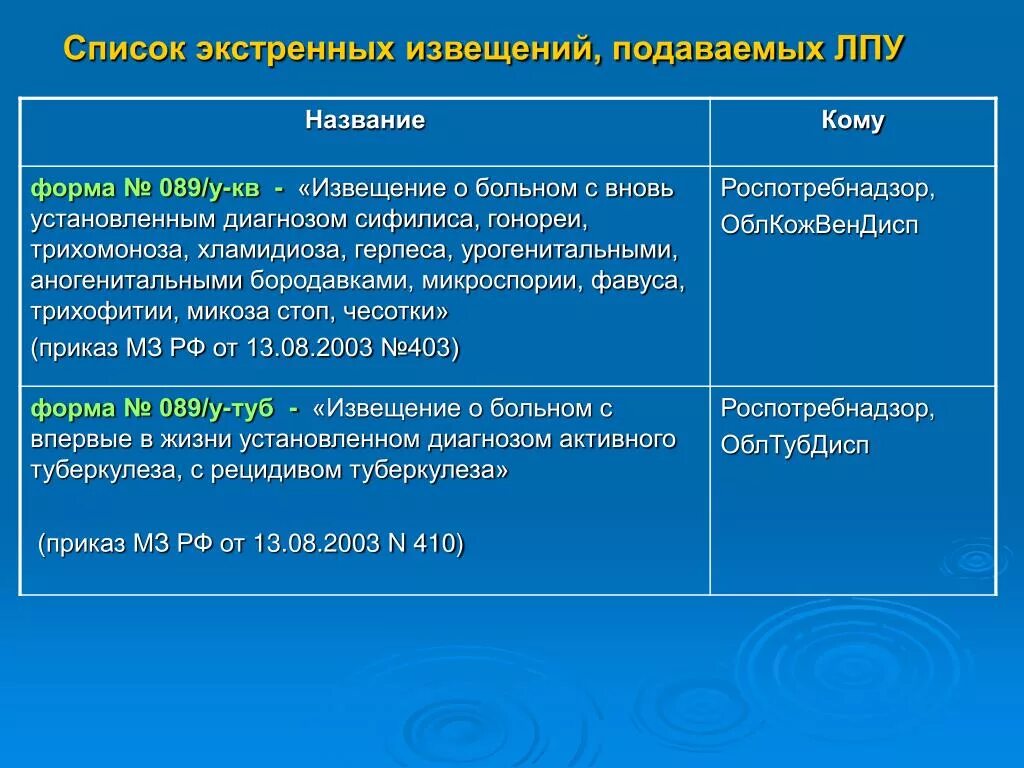 Список экстренных извещений, подаваемых ЛПУ

| Название | Кому |
|---|---|
| форма № 089/у-кв - «Извещение о больном с вновь установленным диагнозом сифилиса, гонореи, трихомоноза, хламидиоза, герпеса, урогенитальными, аногенитальными бородавками, микроспории, фавуса, трихофитии, микоза стоп, чесотки» (приказ МЗ РФ от 13.08.2003 №403) | Роспотребнадзор, ОблКожВенДисп |
| форма № 089/у-туб - «Извещение о больном с впервые в жизни установленном диагнозом активного туберкулеза, с рецидивом туберкулеза» (приказ МЗ РФ от 13.08.2003 N 410) | Роспотребнадзор, ОблТубДисп |